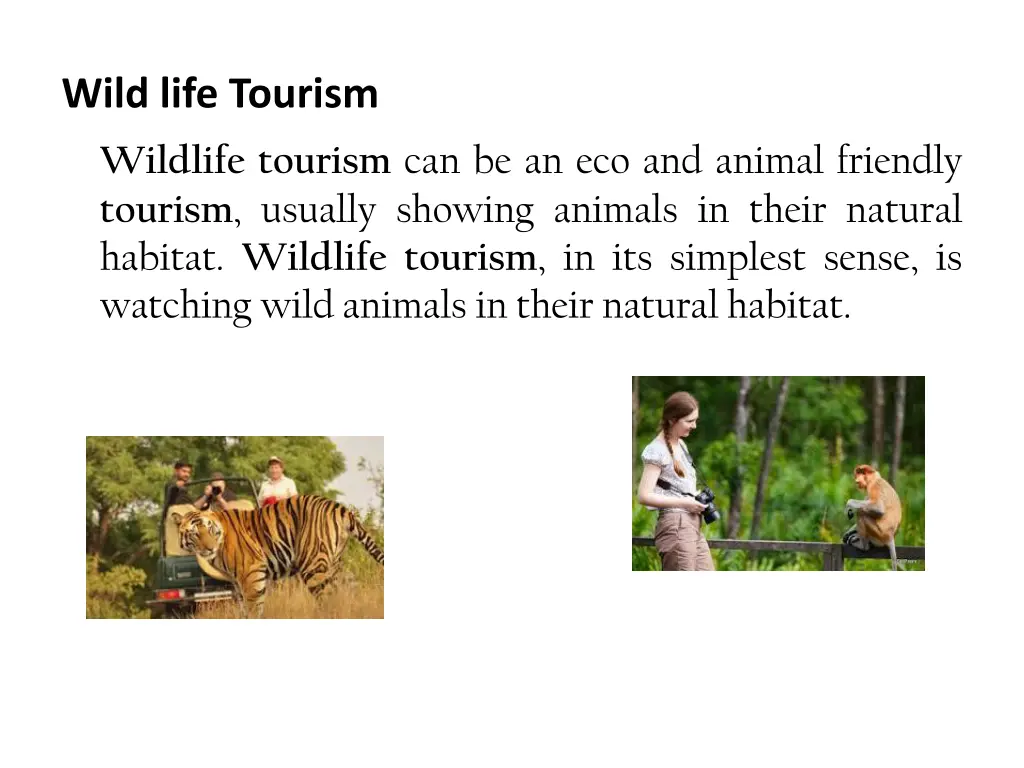 Wild life Tourism

Wildlife tourism can be an eco and animal friendly tourism, usually showing animals in their natural habitat. Wildlife tourism, in its simplest sense, is watching wild animals in their natural habitat.